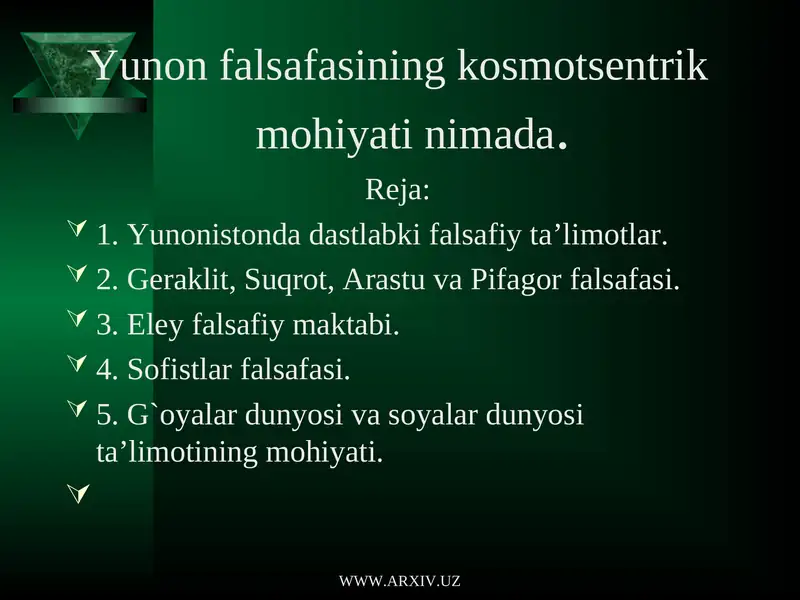 Yunon falsafasining kosmotsentrik mohiyati nimada.

Reja:

1. Yunonistonda dastlabki falsafiy ta’limotlar.

2. Geraklit, Suqrot, Arastu va Pifagor falsafasi.

3. Eley falsafiy maktabi.

4. Sofistlar falsafasi.

5. G`oyalar dunyosi va soyalar dunyosi ta’limotining mohiyati.

WWW.ARXIV.UZ